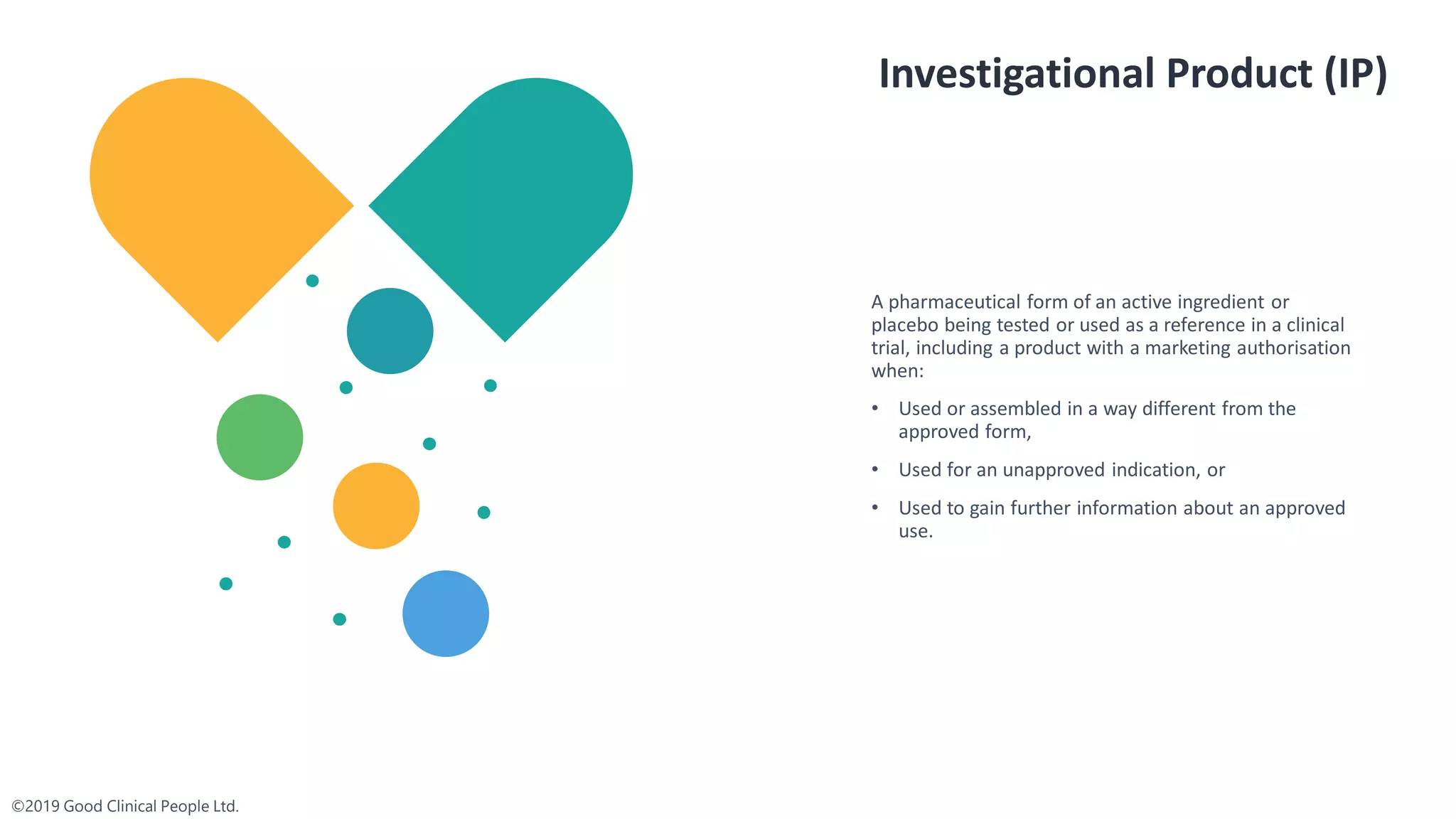 Investigational Product (IP)

A pharmaceutical form of an active ingredient or placebo being tested or used as a reference in a clinical trial, including a product with a marketing authorisation when:

• Used or assembled in a way different from the approved form,

• Used for an unapproved indication, or

• Used to gain further information about an approved use.

©2019 Good Clinical People Ltd.